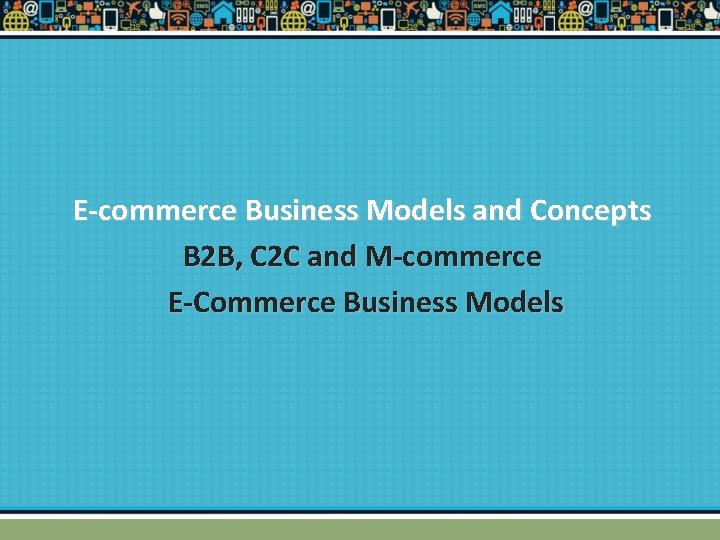 E-commerce Business Models and Concepts

B2B, C2C and M-commerce

E-Commerce Business Models